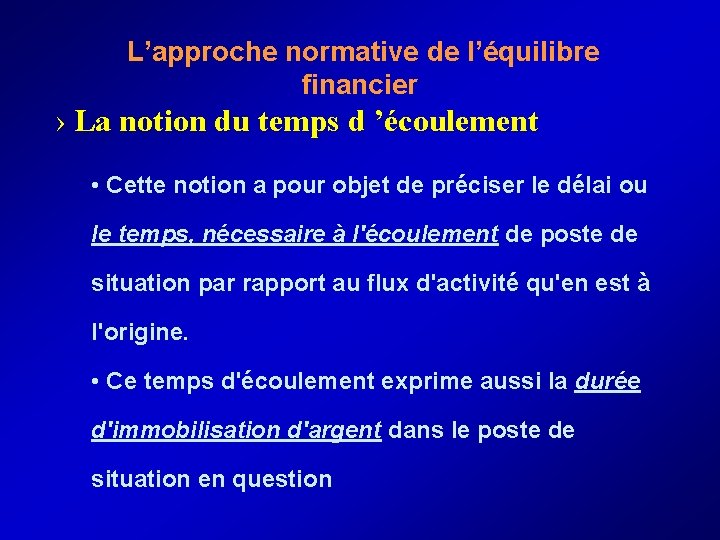 L’approche normative de l’équilibre financier

› La notion du temps d ’écoulement

• Cette notion a pour objet de préciser le délai ou le temps, nécessaire à l'écoulement de poste de situation par rapport au flux d'activité qu'en est à l'origine.

• Ce temps d'écoulement exprime aussi la durée d'immobilisation d'argent dans le poste de situation en question